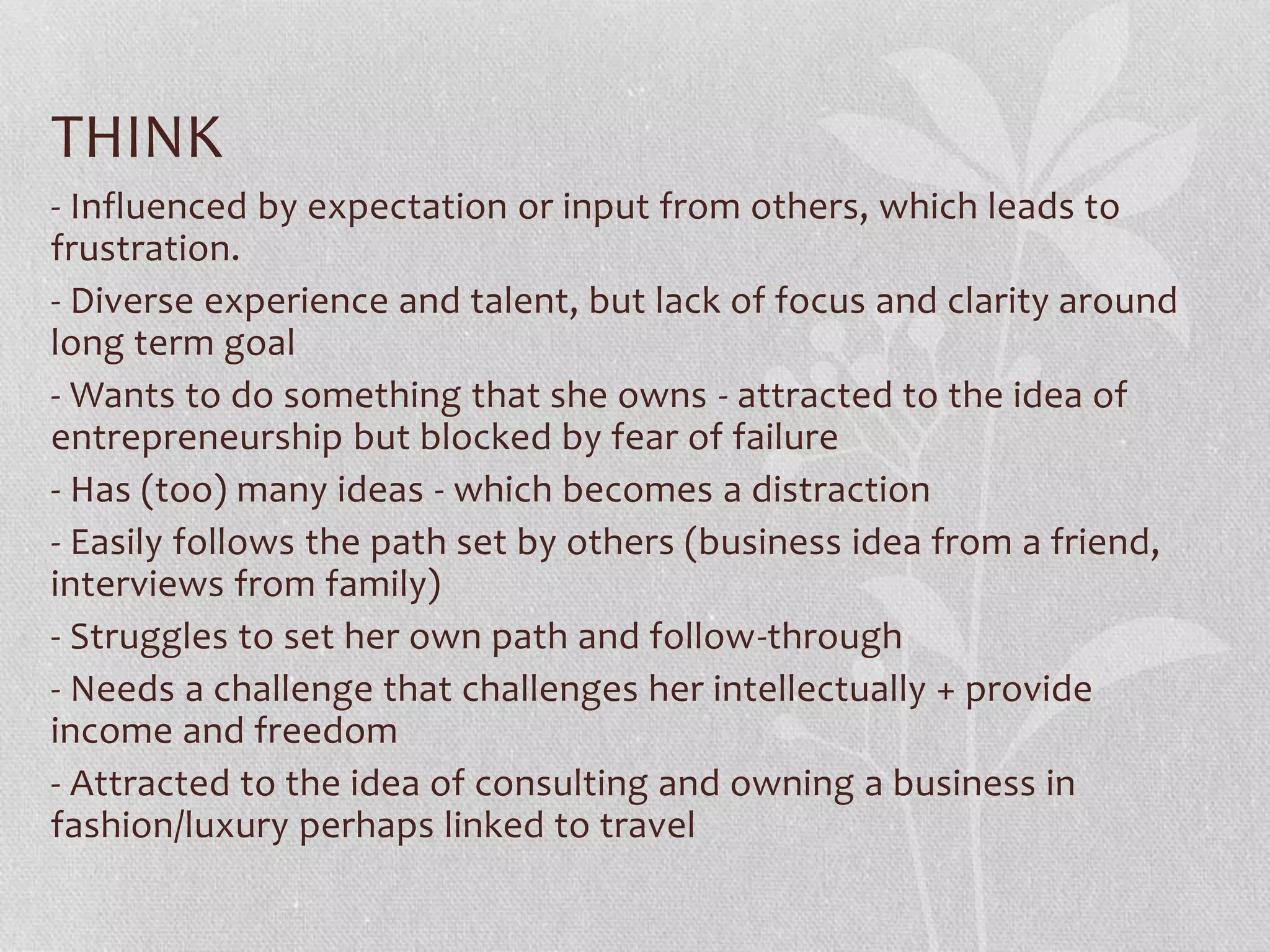 THINK

- Influenced by expectation or input from others, which leads to frustration.

- Diverse experience and talent, but lack of focus and clarity around long term goal

- Wants to do something that she owns - attracted to the idea of entrepreneurship but blocked by fear of failure

- Has (too) many ideas - which becomes a distraction

- Easily follows the path set by others (business idea from a friend, interviews from family)

- Struggles to set her own path and follow-through

- Needs a challenge that challenges her intellectually + provide income and freedom

- Attracted to the idea of consulting and owning a business in fashion/luxury perhaps linked to travel